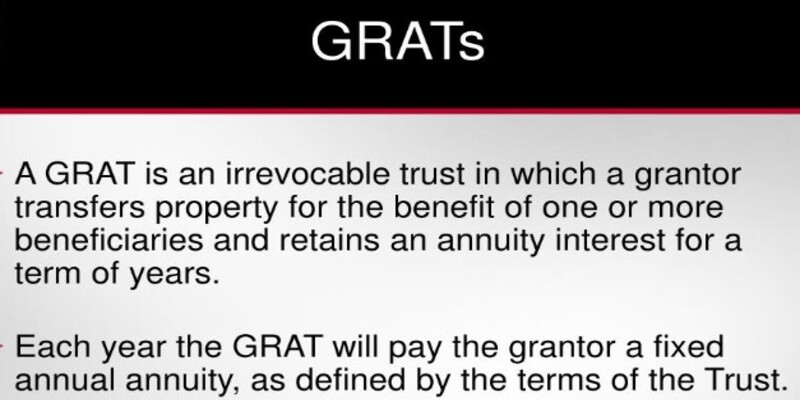 GRATs

A GRAT is an irrevocable trust in which a grantor transfers property for the benefit of one or more beneficiaries and retains an annuity interest for a term of years.

Each year the GRAT will pay the grantor a fixed annual annuity, as defined by the terms of the Trust.